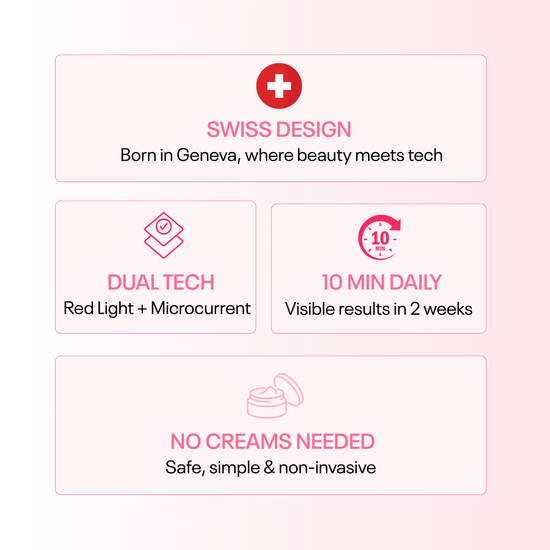 SWISS DESIGN
Born in Geneva, where beauty meets tech

DUAL TECH
Red Light + Microcurrent

10
MIN

10 MIN DAILY
Visible results in 2 weeks

NO CREAMS NEEDED
Safe, simple & non-invasive